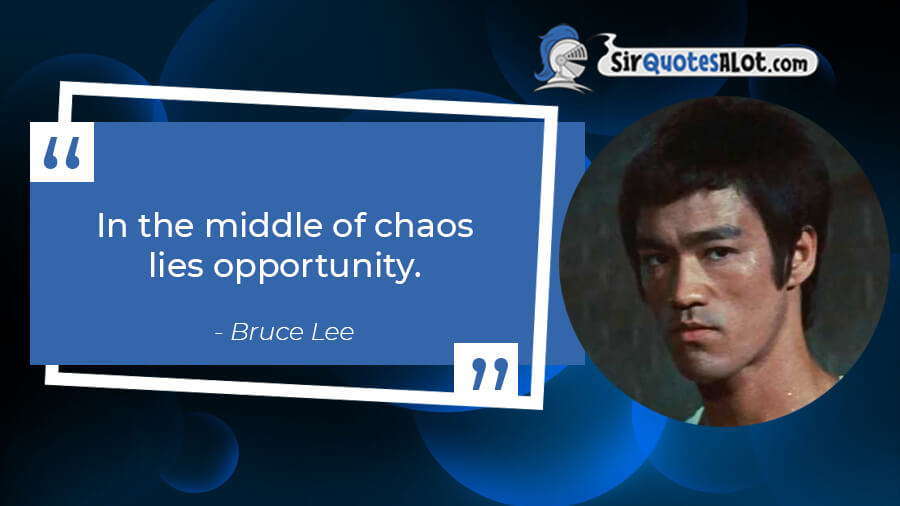 SirQuotesALot.com

“

In the middle of chaos lies opportunity.

- Bruce Lee

”